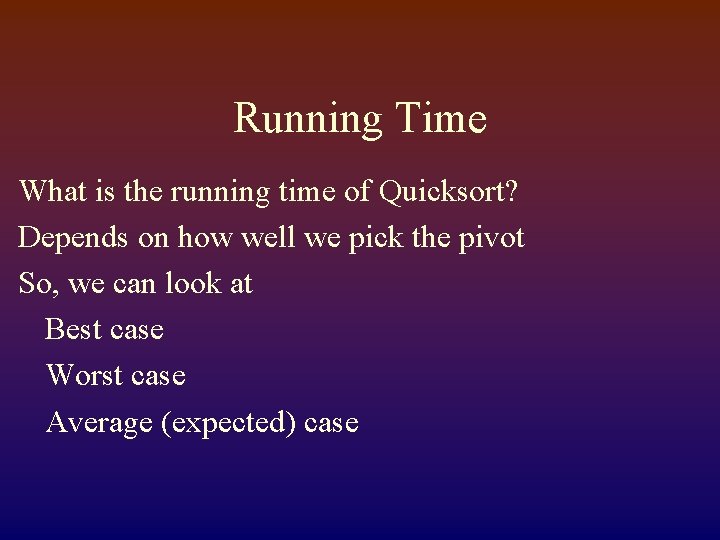 Running Time

What is the running time of Quicksort?

Depends on how well we pick the pivot

So, we can look at

Best case

Worst case

Average (expected) case